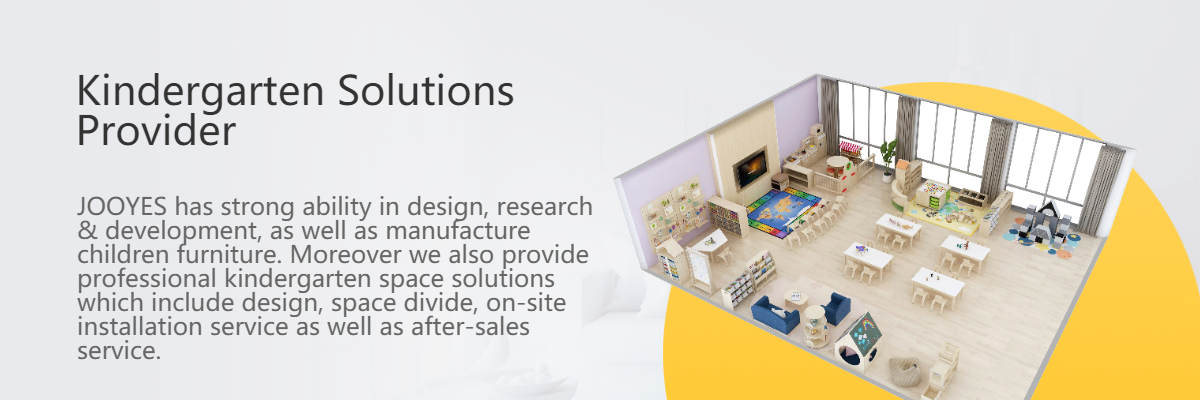 Kindergarten Solutions Provider

JOOYES has strong ability in design, research & development, as well as manufacture children furniture. Moreover we also provide professional kindergarten space solutions which include design, space divide, on-site installation service as well as after-sales service.